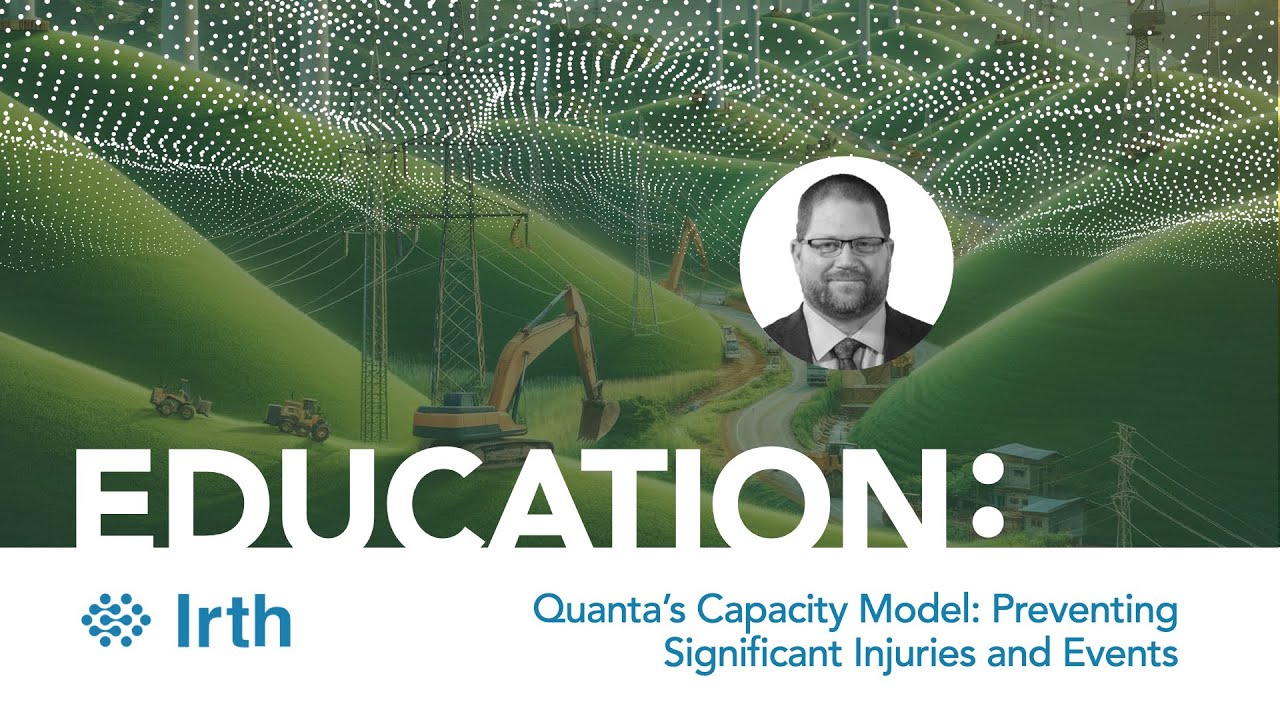 EDUCATION:

Irth

Quanta's Capacity Model: Preventing Significant Injuries and Events